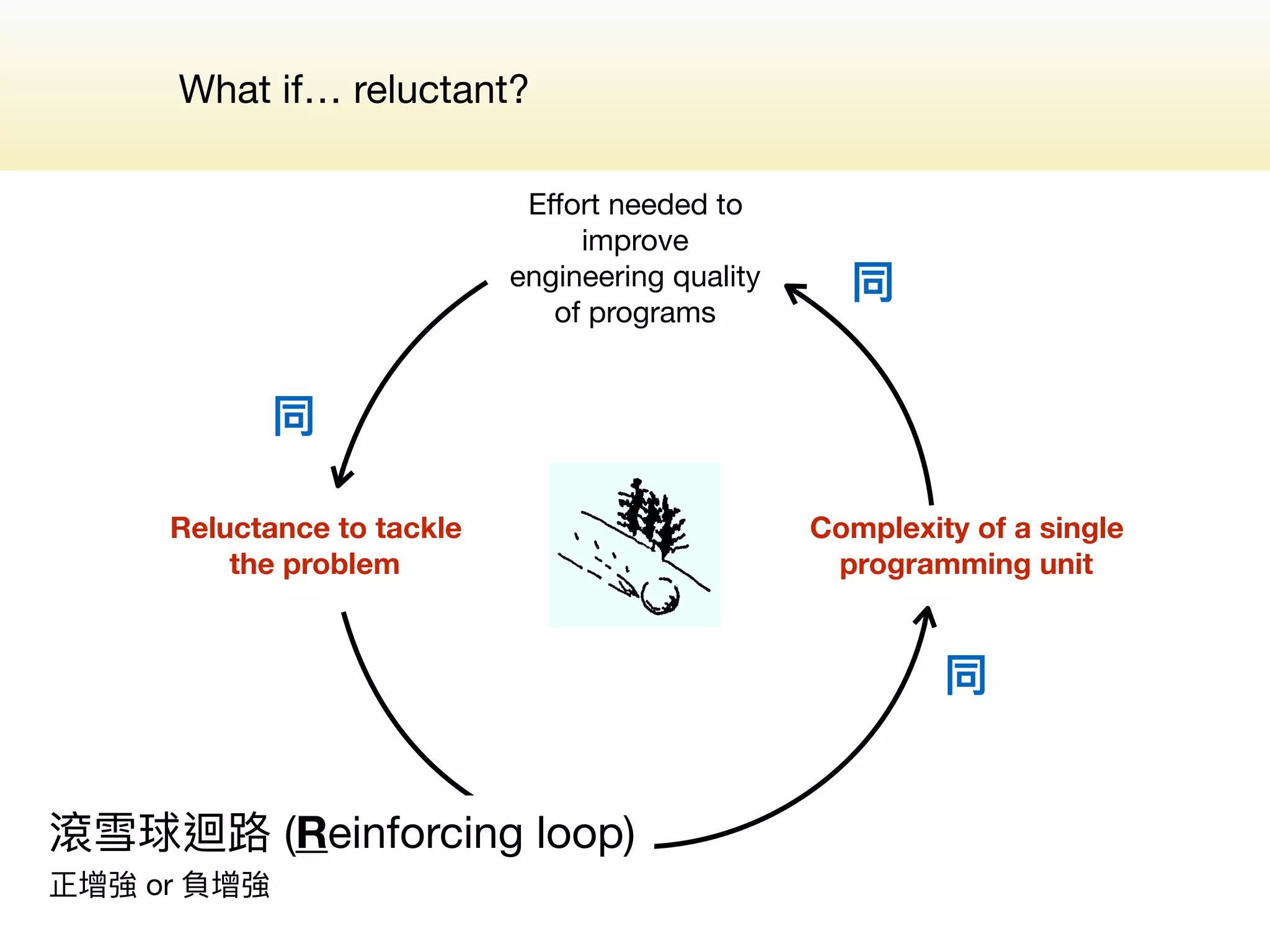 What if… reluctant?

Effort needed to improve engineering quality of programs

同

同

Reluctance to tackle the problem

Complexity of a single programming unit

同

滾雪球迴路 (Reinforcing loop)
正增強 or 負增強